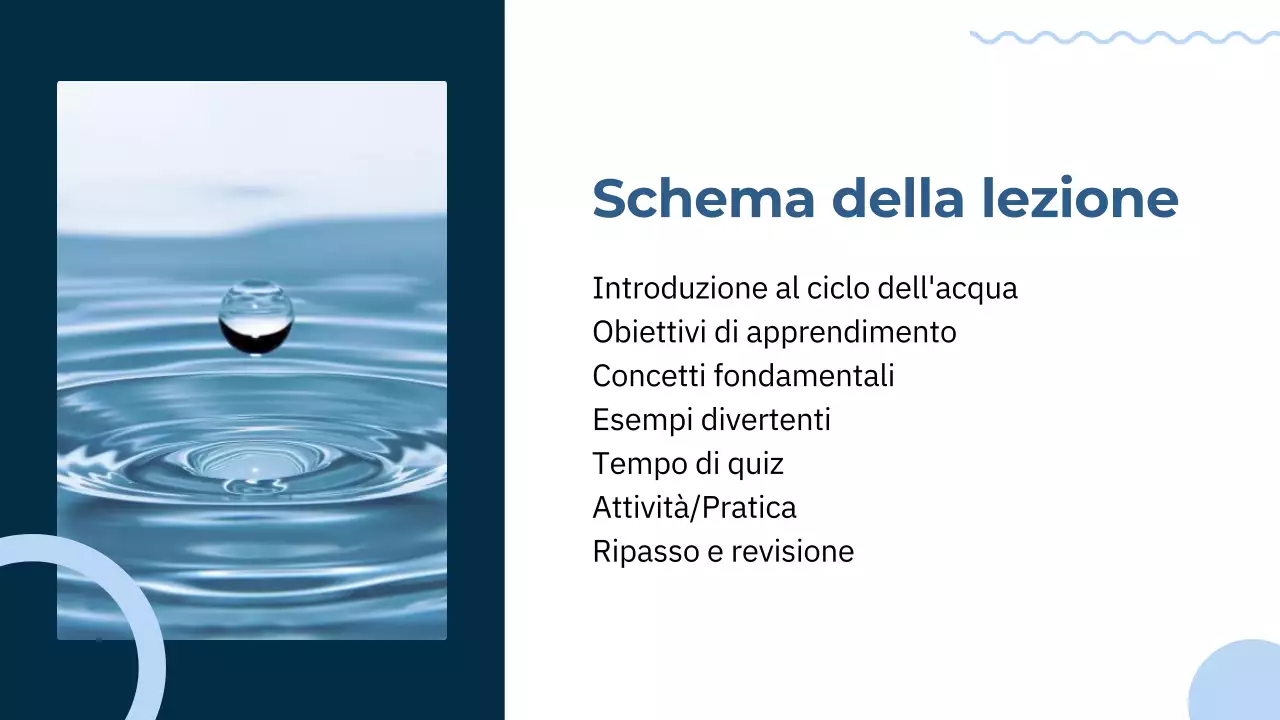 Schema della lezione

Introduzione al ciclo dell'acqua
Obiettivi di apprendimento
Concetti fondamentali
Esempi divertenti
Tempo di quiz
Attività/Pratica
Ripasso e revisione